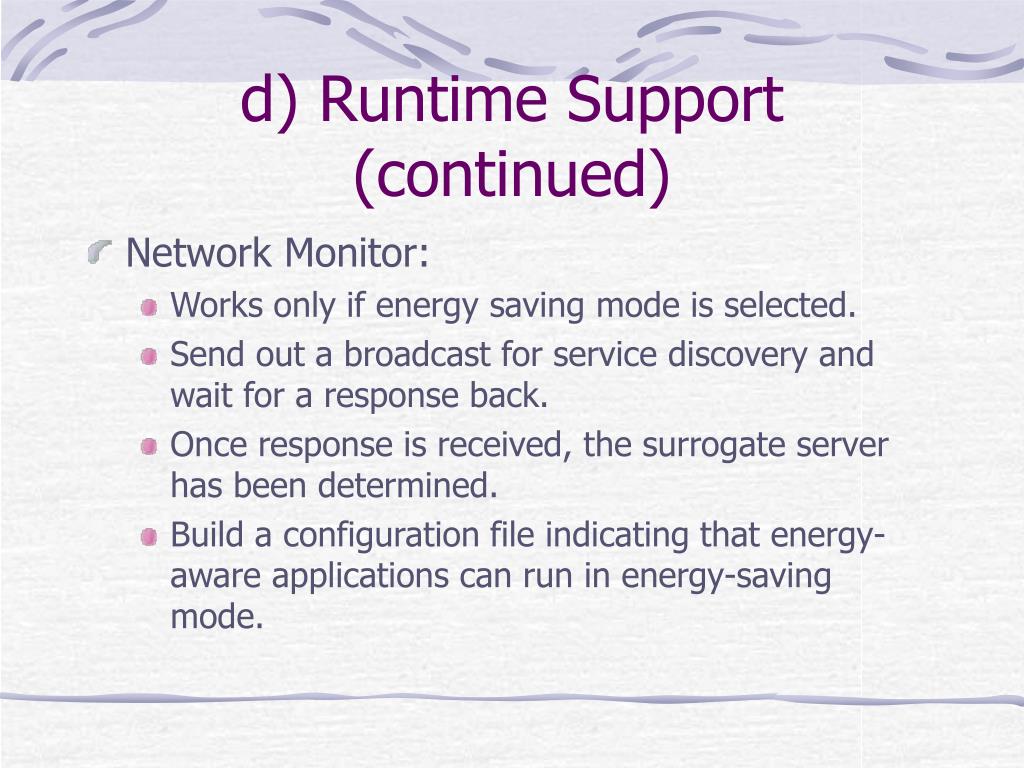 d) Runtime Support (continued)

Network Monitor:

Works only if energy saving mode is selected.

Send out a broadcast for service discovery and wait for a response back.

Once response is received, the surrogate server has been determined.

Build a configuration file indicating that energy-aware applications can run in energy-saving mode.